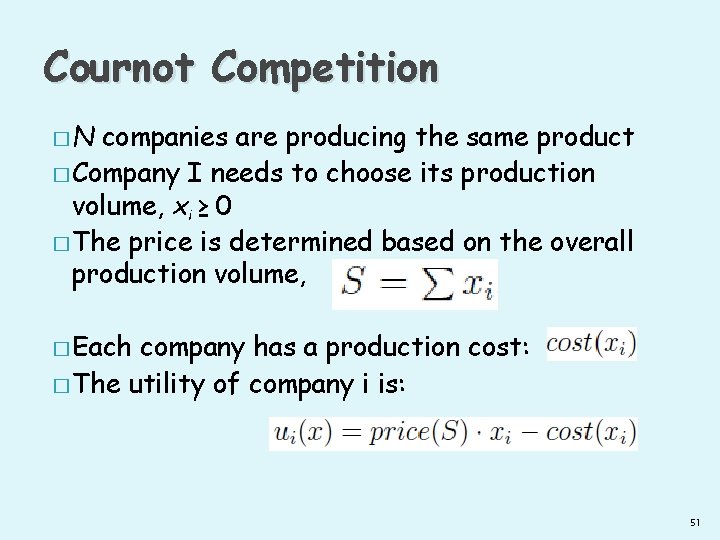 Cournot Competition

□ N companies are producing the same product

□ Company I needs to choose its production volume, $x_i \geq 0$

□ The price is determined based on the overall production volume, $S = \sum x_i$

□ Each company has a production cost: $cost(x_i)$

□ The utility of company i is:

$u_i(x) = price(S) \cdot x_i - cost(x_i)$

51